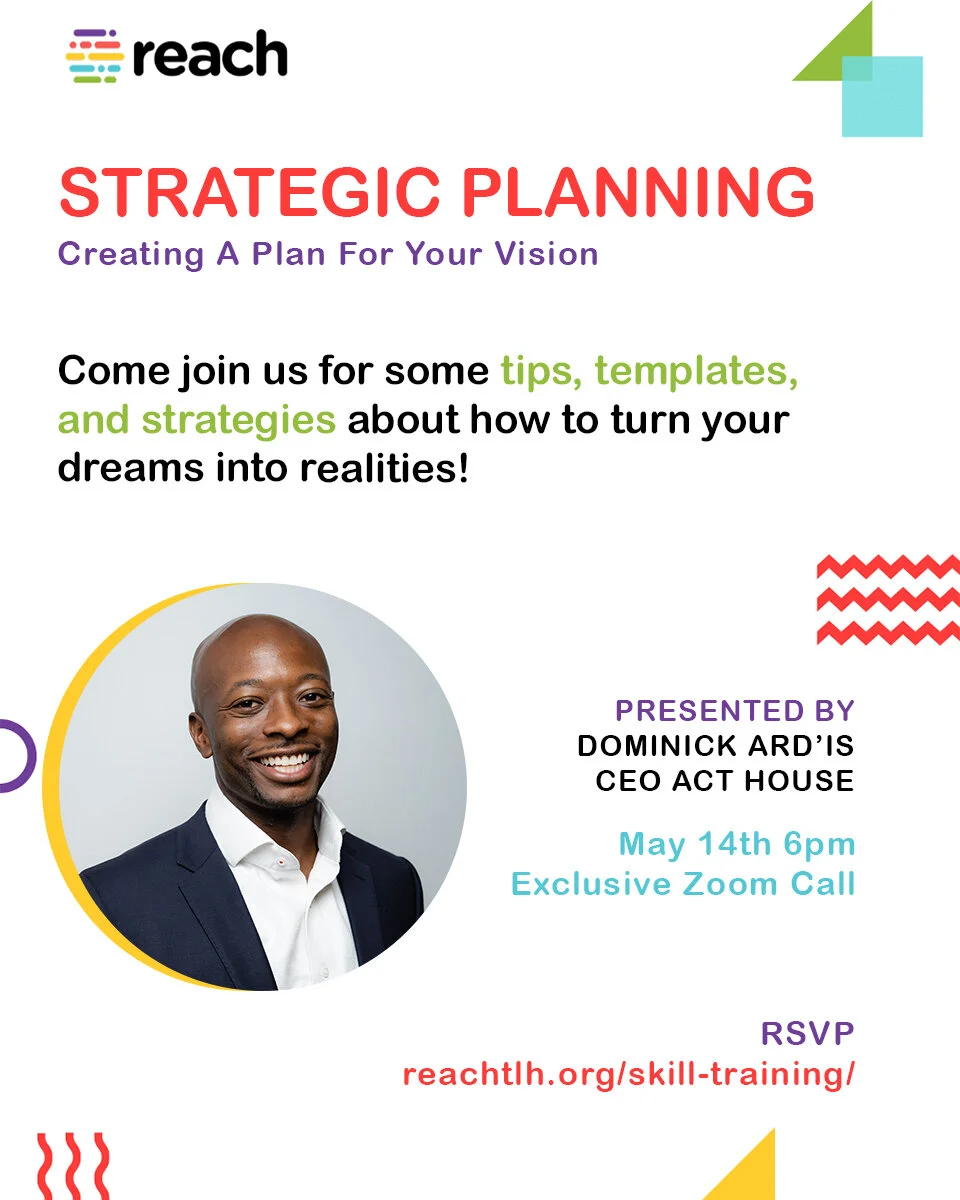 reach

STRATEGIC PLANNING
Creating A Plan For Your Vision

Come join us for some tips, templates, and strategies about how to turn your dreams into realities!

PRESENTED BY
DOMINICK ARD'IS
CEO ACT HOUSE

May 14th 6pm
Exclusive Zoom Call

RSVP
reachtlh.org/skill-training/